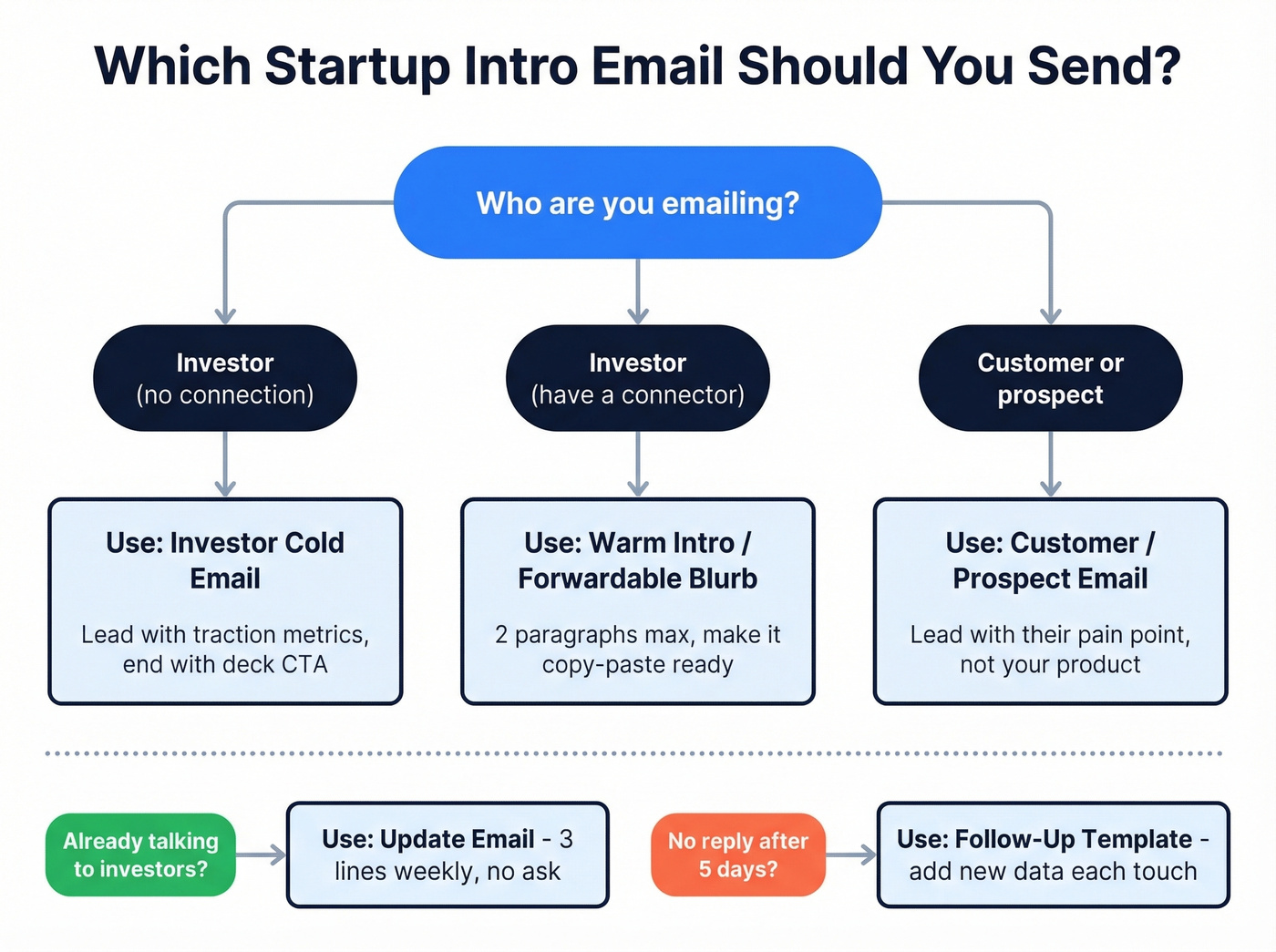 Which Startup Intro Email Should You Send?

Who are you emailing?

Investor
(no connection)

Investor
(have a connector)

Customer or prospect

Use: Investor Cold Email

Lead with traction metrics, end with deck CTA

Use: Warm Intro / Forwardable Blurb

2 paragraphs max, make it copy-paste ready

Use: Customer / Prospect Email

Lead with their pain point, not your product

Already talking to investors?

Use: Update Email - 3 lines weekly, no ask

No reply after 5 days?

Use: Follow-Up Template - add new data each touch